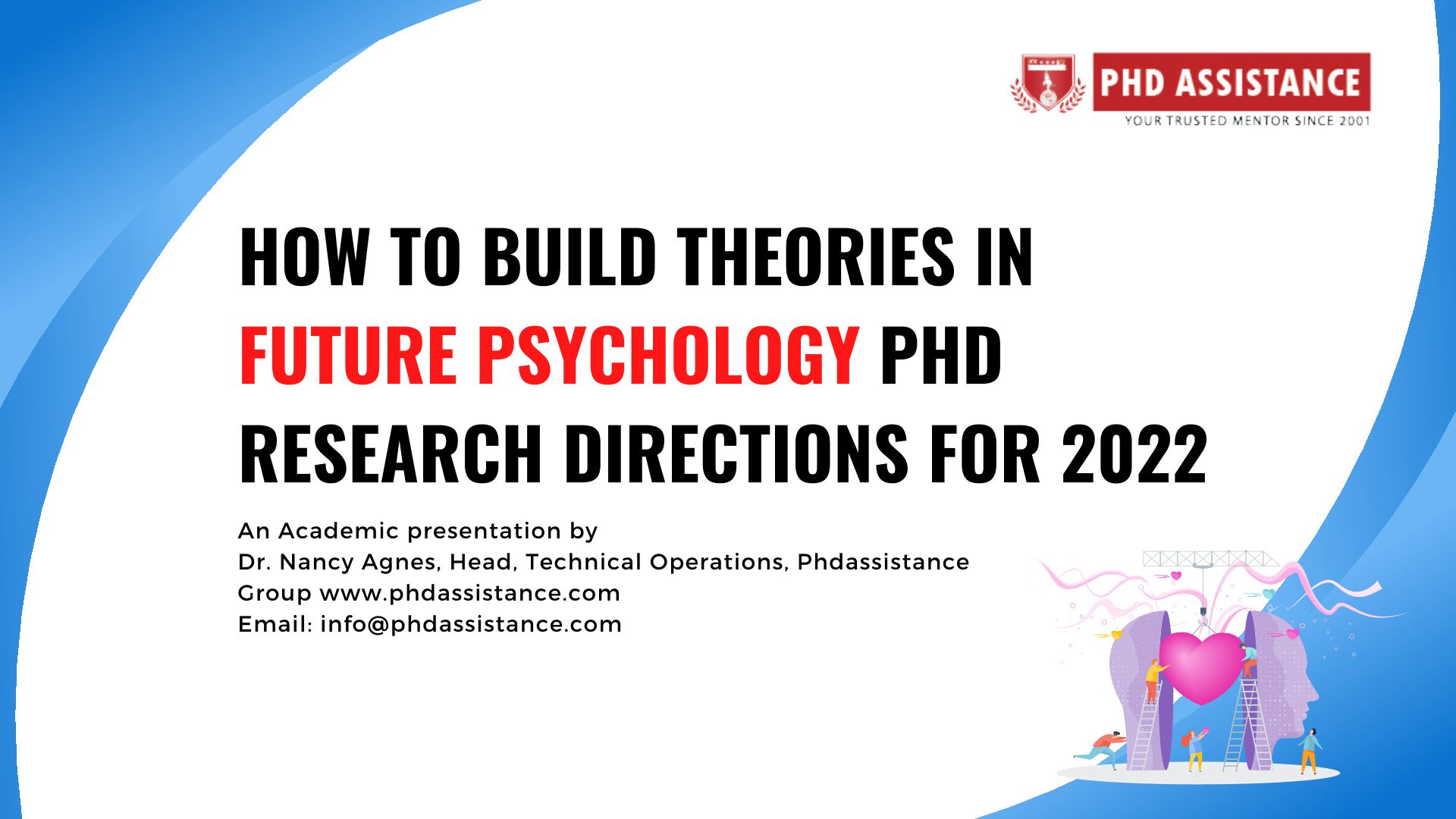 PHD ASSISTANCE
YOUR TRUSTED MENTOR SINCE 2001

HOW TO BUILD THEORIES IN FUTURE PSYCHOLOGY PHD RESEARCH DIRECTIONS FOR 2022

An Academic presentation by
Dr. Nancy Agnes, Head, Technical Operations, Phdassistance Group www.phdassistance.com
Email: info@phdassistance.com